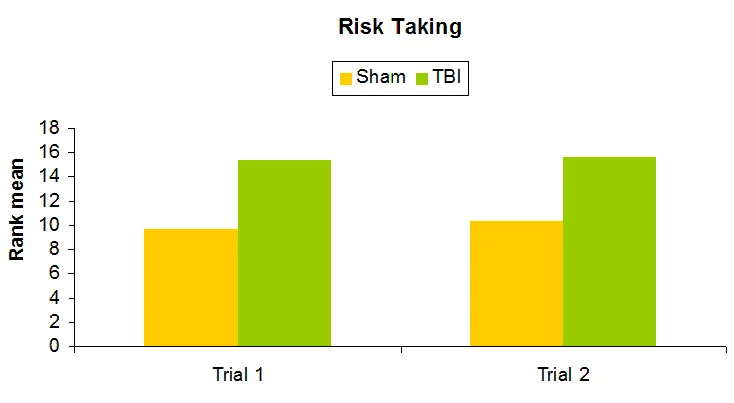 Risk Taking

Sham TBI

Rank mean

18
16
14
12
10
8
6
4
2
0

Trial 1

Trial 2